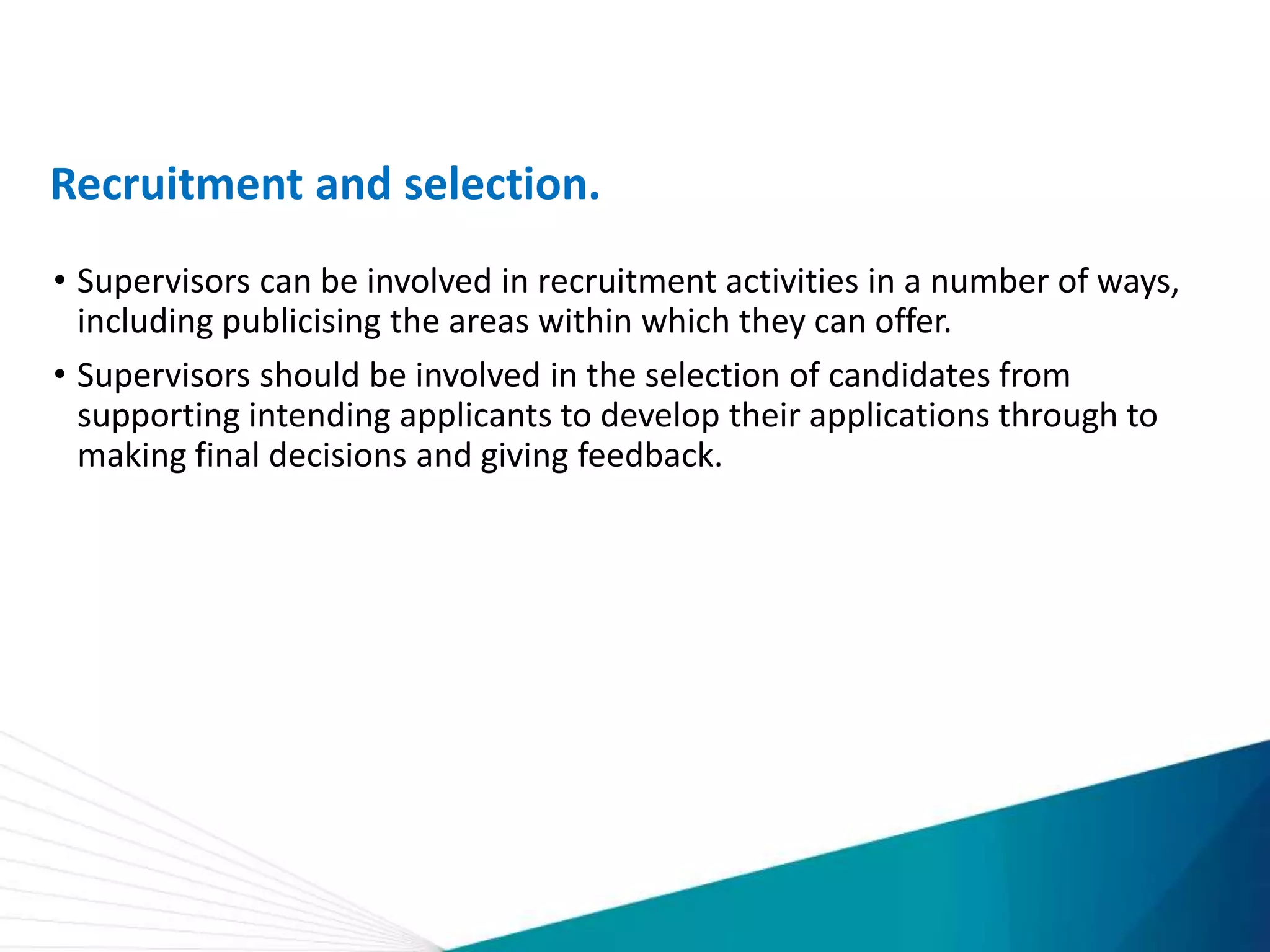 Recruitment and selection.

• Supervisors can be involved in recruitment activities in a number of ways, including publicising the areas within which they can offer.

• Supervisors should be involved in the selection of candidates from supporting intending applicants to develop their applications through to making final decisions and giving feedback.